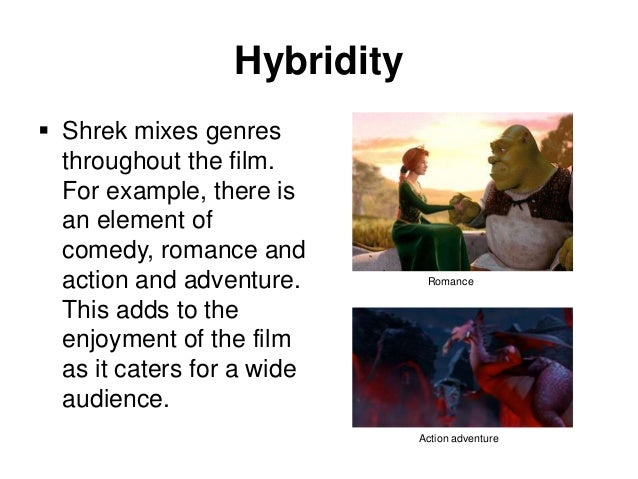 Hybridity

▪ Shrek mixes genres throughout the film. For example, there is an element of comedy, romance and action and adventure. This adds to the enjoyment of the film as it caters for a wide audience.

Romance

Action adventure